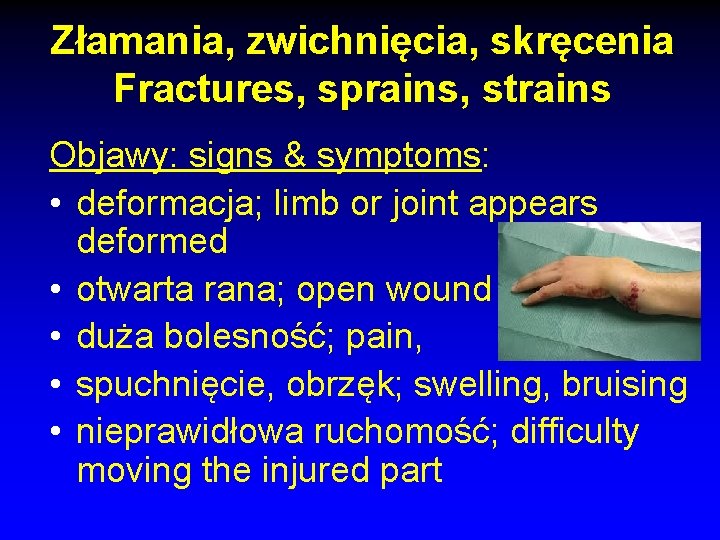 Złamania, zwichnięcia, skręcenia
Fractures, sprains, strains

Objawy: signs & symptoms:
• deformacja; limb or joint appears deformed
• otwarta rana; open wound
• duża bolesność; pain,
• spuchnięcie, obrzęk; swelling, bruising
• nieprawidłowa ruchomość; difficulty moving the injured part